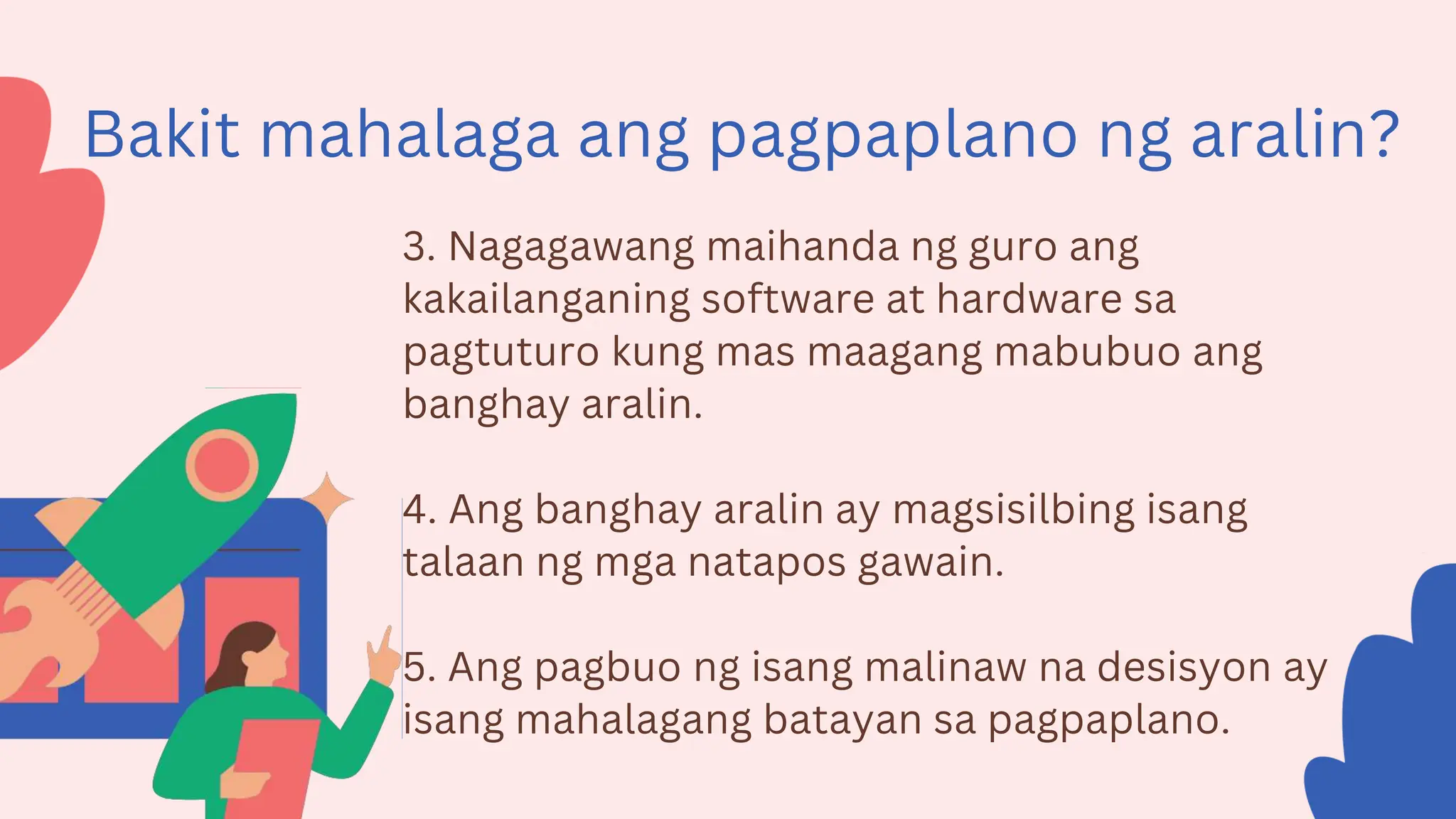 Bakit mahalaga ang pagpaplano ng aralin?

3. Nagagawang maihanda ng guro ang kakailanganing software at hardware sa pagtuturo kung mas maagang mabubuo ang banghay aralin.

4. Ang banghay aralin ay magsisilbing isang talaan ng mga natapos gawain.

5. Ang pagbuo ng isang malinaw na desisyon ay isang mahalagang batayan sa pagpaplano.